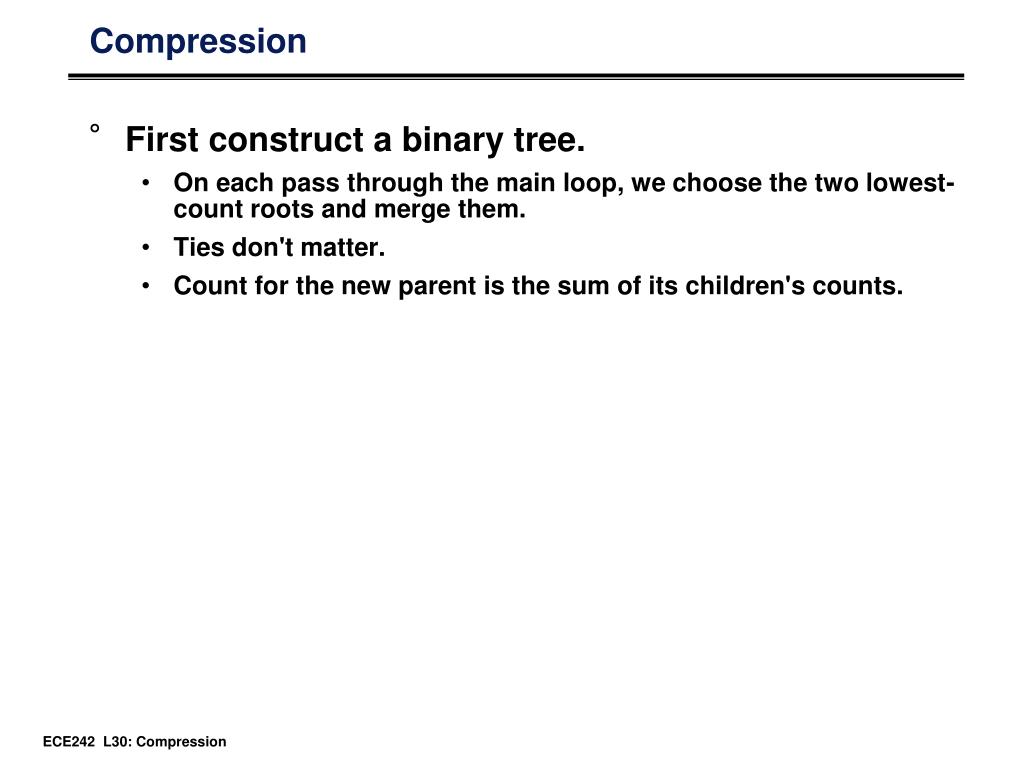 Compression

° First construct a binary tree.

• On each pass through the main loop, we choose the two lowest-count roots and merge them.

• Ties don't matter.

• Count for the new parent is the sum of its children's counts.

ECE242 L30: Compression